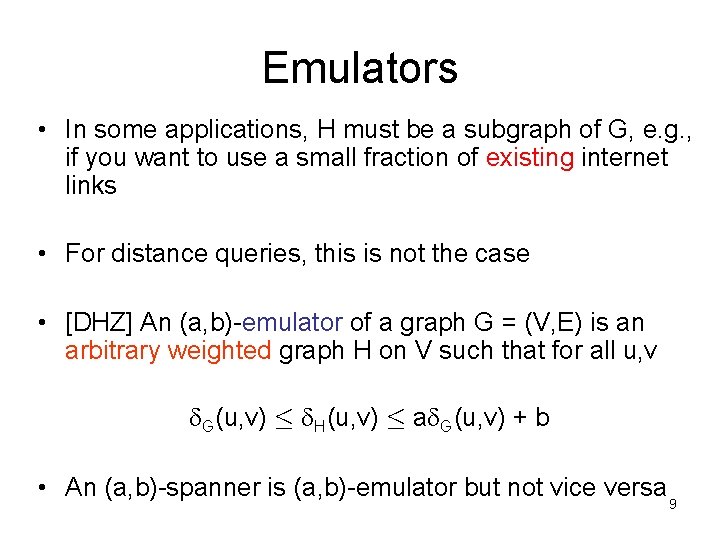 Emulators

• In some applications, H must be a subgraph of G, e.g., if you want to use a small fraction of existing internet links

• For distance queries, this is not the case

• [DHZ] An (a,b)-emulator of a graph G = (V,E) is an arbitrary weighted graph H on V such that for all u,v

$\delta_G(u,v) \leq \delta_H(u,v) \leq a\delta_G(u,v) + b$

• An (a,b)-spanner is (a,b)-emulator but not vice versa

9